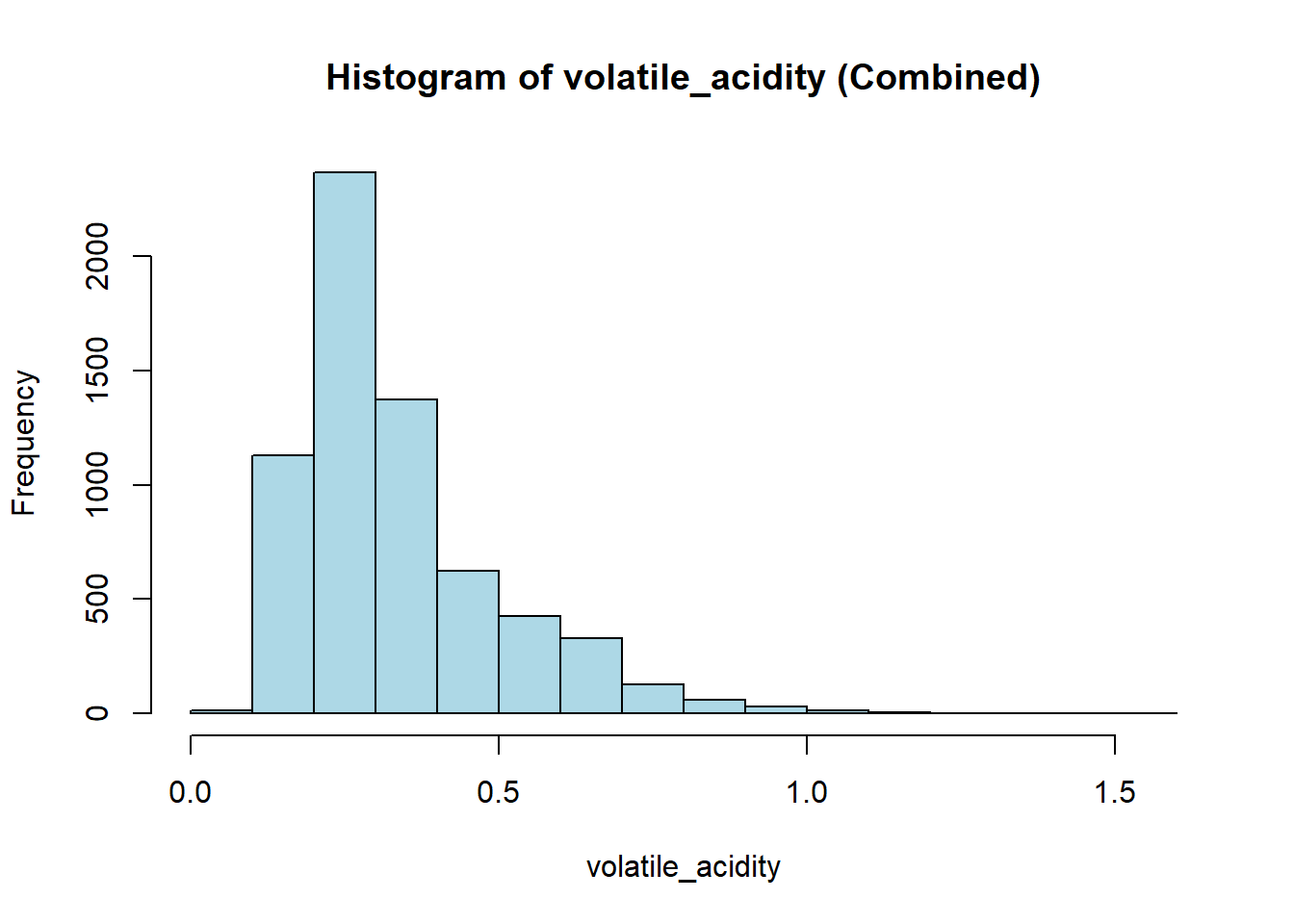 Histogram of volatile_acidity (Combined)

Frequency

0
500
1000
1500
2000

0.0
0.5
1.0
1.5

volatile_acidity